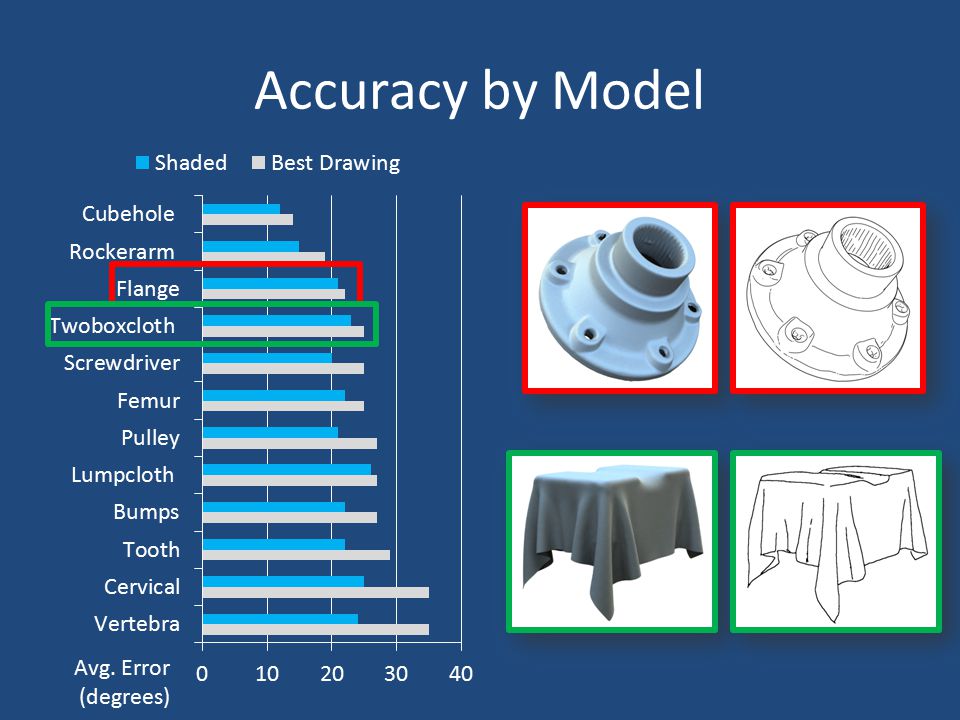 Accuracy by Model

Shaded
Best Drawing

Cubehole
Rockerarm
Flange
Twoboxcloth
Screwdriver
Femur
Pulley
Lumpcloth
Bumps
Tooth
Cervical
Vertebra

Avg. Error (degrees)
0
10
20
30
40